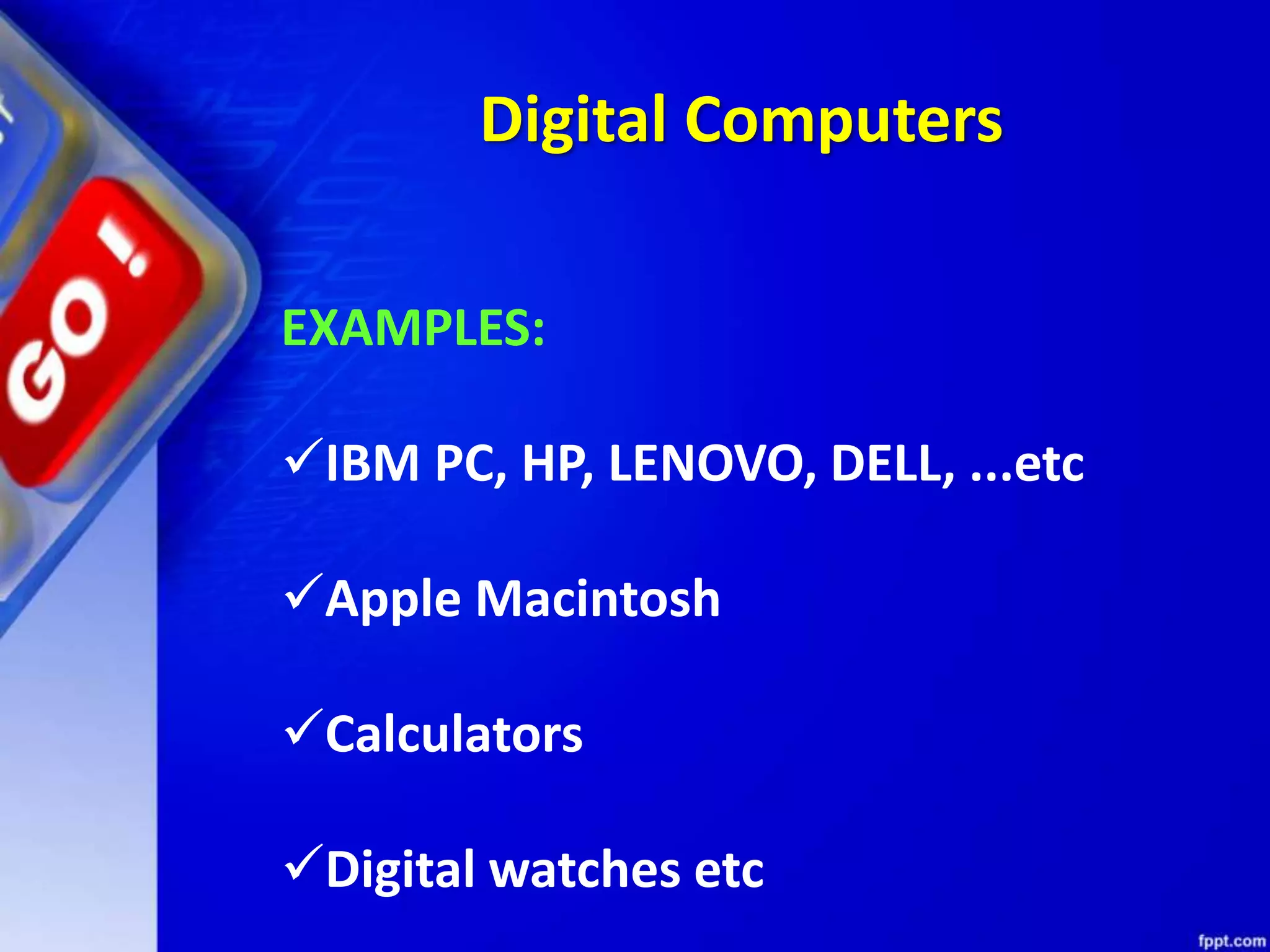 GO!

Digital Computers

EXAMPLES:

✓IBM PC, HP, LENOVO, DELL, ...etc

✓Apple Macintosh

✓Calculators

✓Digital watches etc

fppt.com